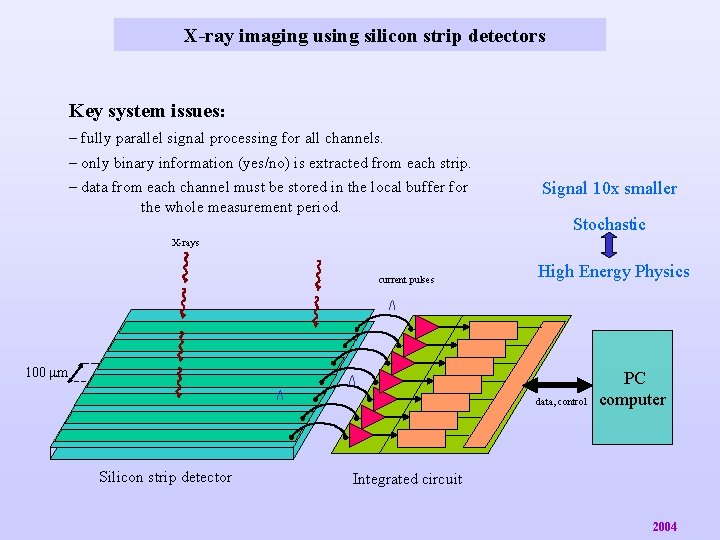 X-ray imaging using silicon strip detectors

Key system issues:
– fully parallel signal processing for all channels.
– only binary information (yes/no) is extracted from each strip.
– data from each channel must be stored in the local buffer for the whole measurement period.

Signal 10x smaller

Stochastic

High Energy Physics

X-rays

current pulses

100 μm

data, control

PC computer

Silicon strip detector

Integrated circuit

2004